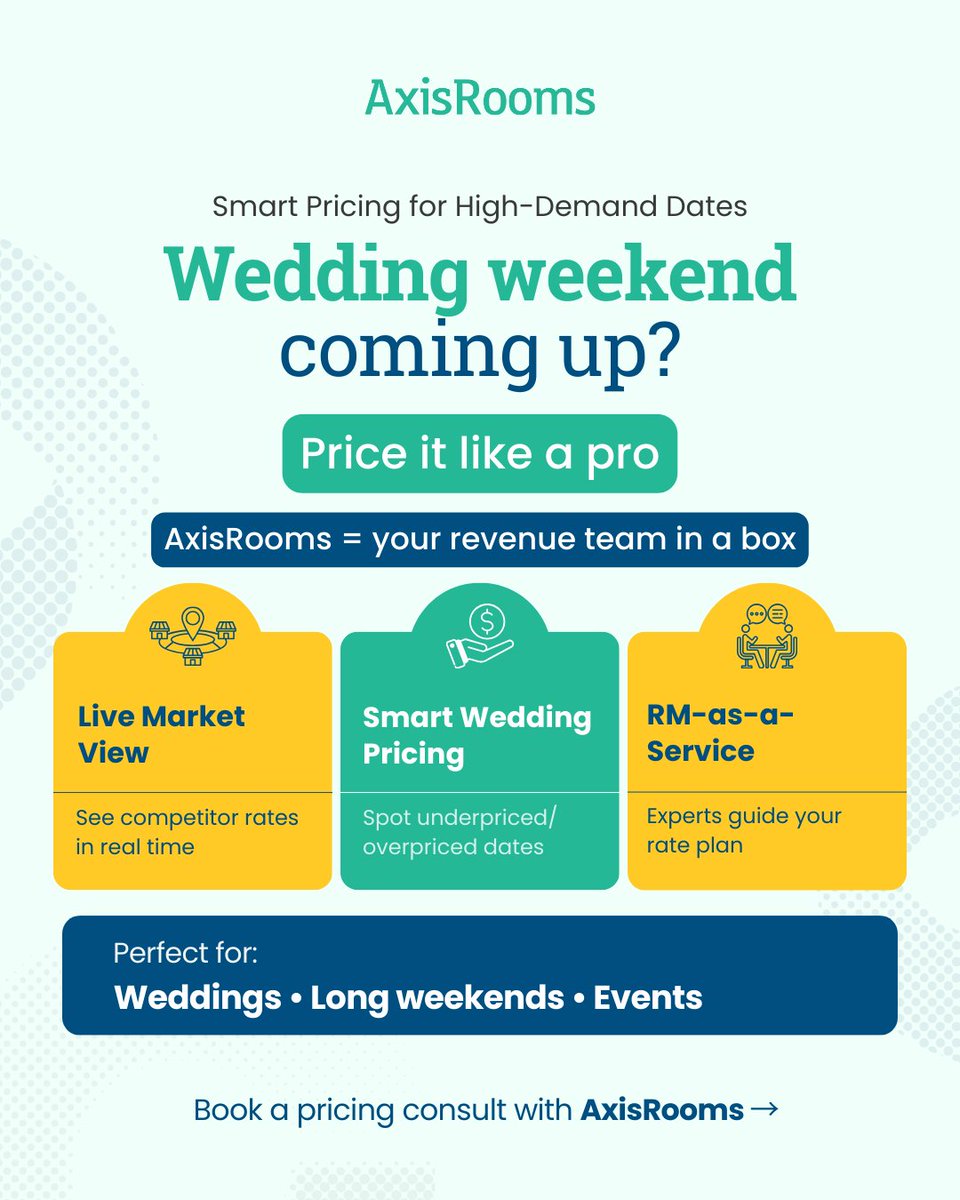 AxisRooms

Smart Pricing for High-Demand Dates

Wedding weekend coming up?

Price it like a pro

AxisRooms = your revenue team in a box

Live Market View

See competitor rates in real time

Smart Wedding Pricing

Spot underpriced/ overpriced dates

RM-as-a-Service

Experts guide your rate plan

Perfect for:

Weddings • Long weekends • Events

Book a pricing consult with AxisRooms →